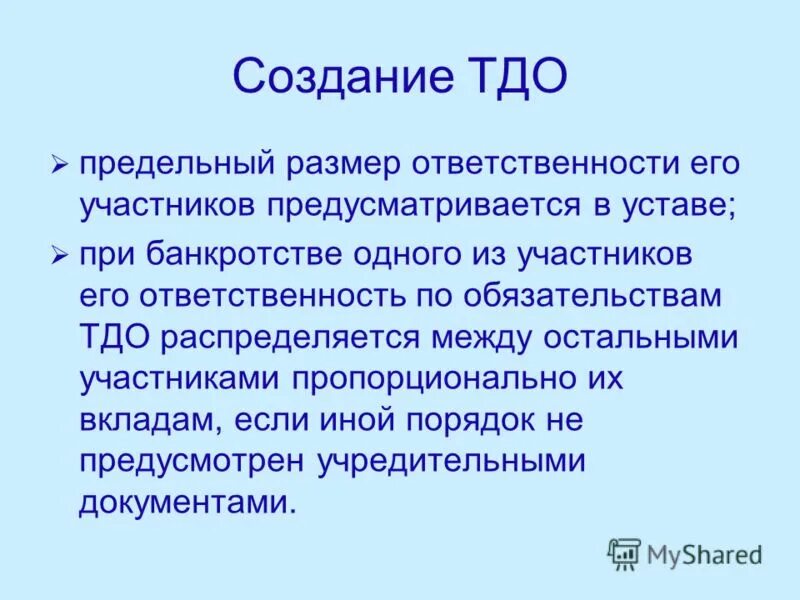 Создание ТДО

➢ предельный размер ответственности его участников предусматривается в уставе;

➢ при банкротстве одного из участников его ответственность по обязательствам ТДО распределяется между остальными участниками пропорционально их вкладам, если иной порядок не предусмотрен учредительными документами.

MyShared